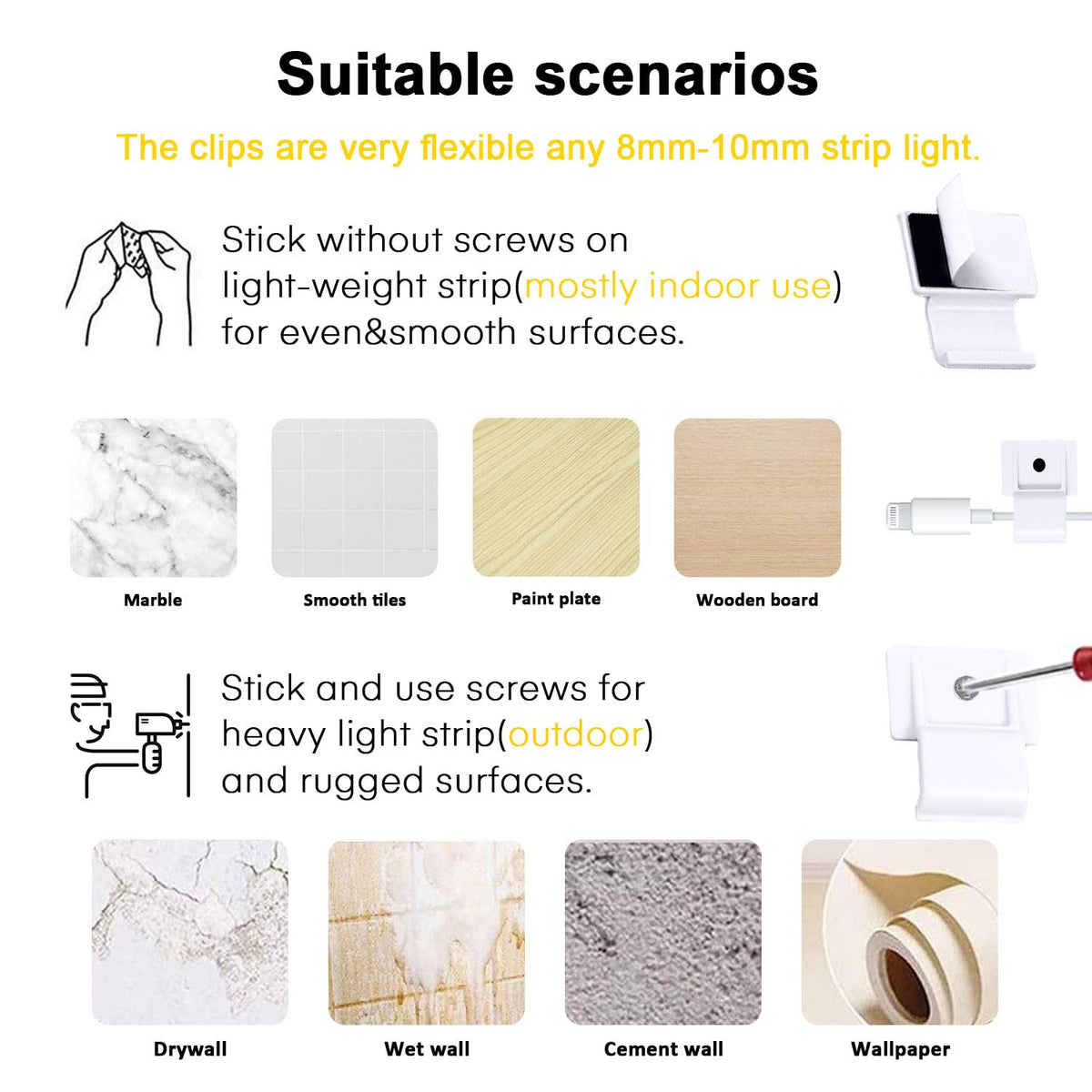 Suitable scenarios

The clips are very flexible any 8mm-10mm strip light.

Stick without screws on light-weight strip(mostly indoor use) for even&smooth surfaces.

Marble
Smooth tiles
Paint plate
Wooden board

Stick and use screws for heavy light strip(outdoor) and rugged surfaces.

Drywall
Wet wall
Cement wall
Wallpaper